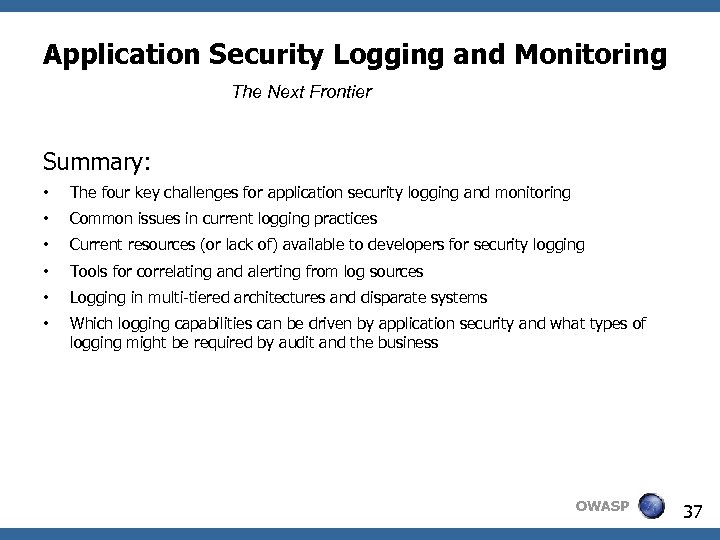 Application Security Logging and Monitoring

The Next Frontier

Summary:

• The four key challenges for application security logging and monitoring
• Common issues in current logging practices
• Current resources (or lack of) available to developers for security logging
• Tools for correlating and alerting from log sources
• Logging in multi-tiered architectures and disparate systems
• Which logging capabilities can be driven by application security and what types of logging might be required by audit and the business

OWASP

37